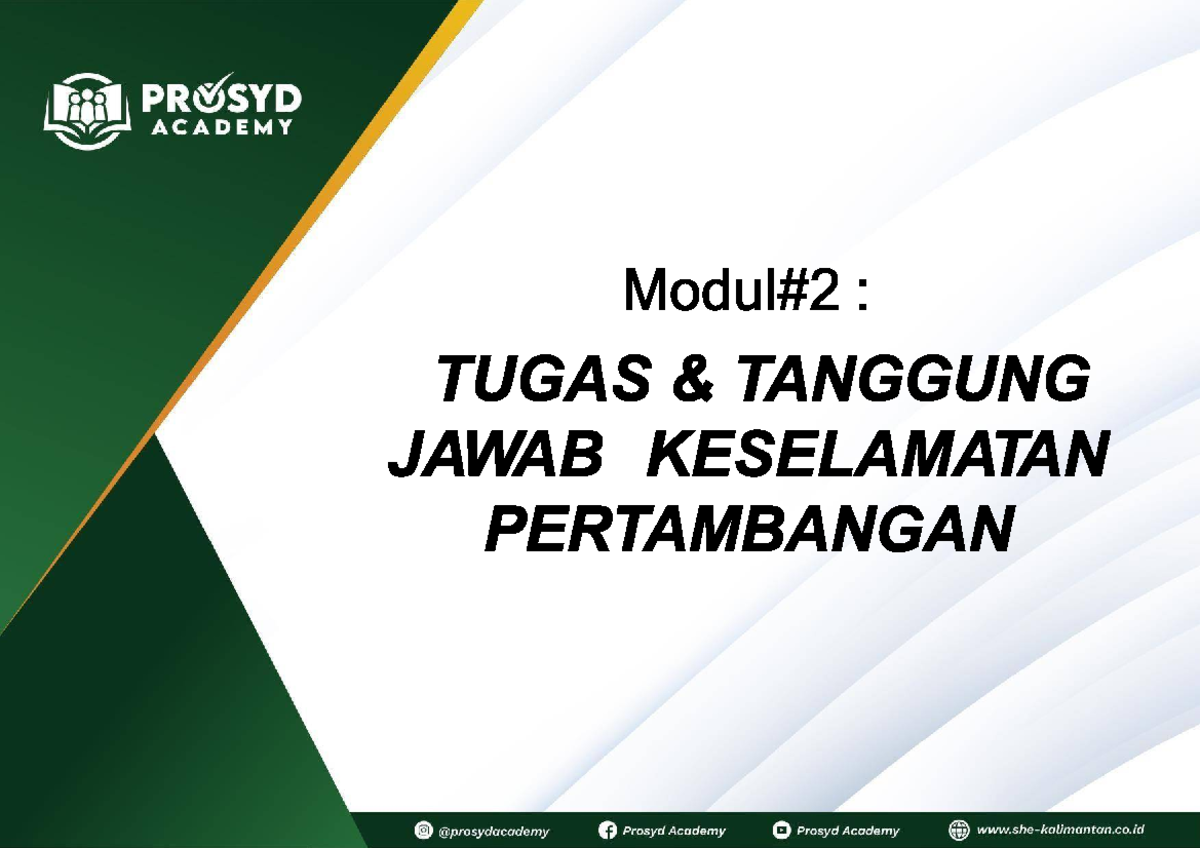 PROSYD ACADEMY

Modul#2 :

TUGAS & TANGGUNG JAWAB KESELAMATAN PERTAMBANGAN

@prosydacademy Prosyd Academy Prosyd Academy www.she-kalimantan.co.id